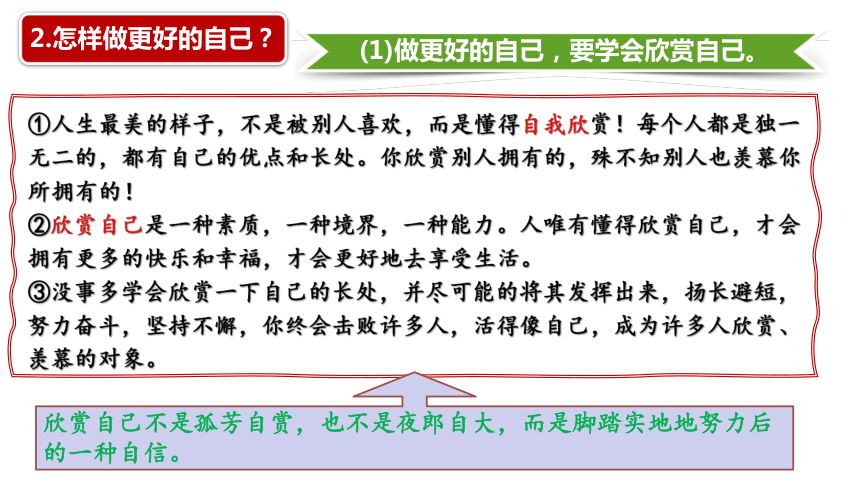 2.怎样做更好的自己？

(1)做更好的自己，要学会欣赏自己。

①人生最美的样子，不是被别人喜欢，而是懂得自我欣赏！每个人都是独一无二的，都有自己的优点和长处。你欣赏别人拥有的，殊不知别人也羡慕你所拥有的！
②欣赏自己是一种素质，一种境界，一种能力。人唯有懂得欣赏自己，才会拥有更多的快乐和幸福，才会更好地去享受生活。
③没事多学会欣赏一下自己的长处，并尽可能的将其发挥出来，扬长避短，努力奋斗，坚持不懈，你终会击败许多人，活得像自己，成为许多人欣赏、羡慕的对象。

欣赏自己不是孤芳自赏，也不是夜郎自大，而是脚踏实地地努力后的一种自信。